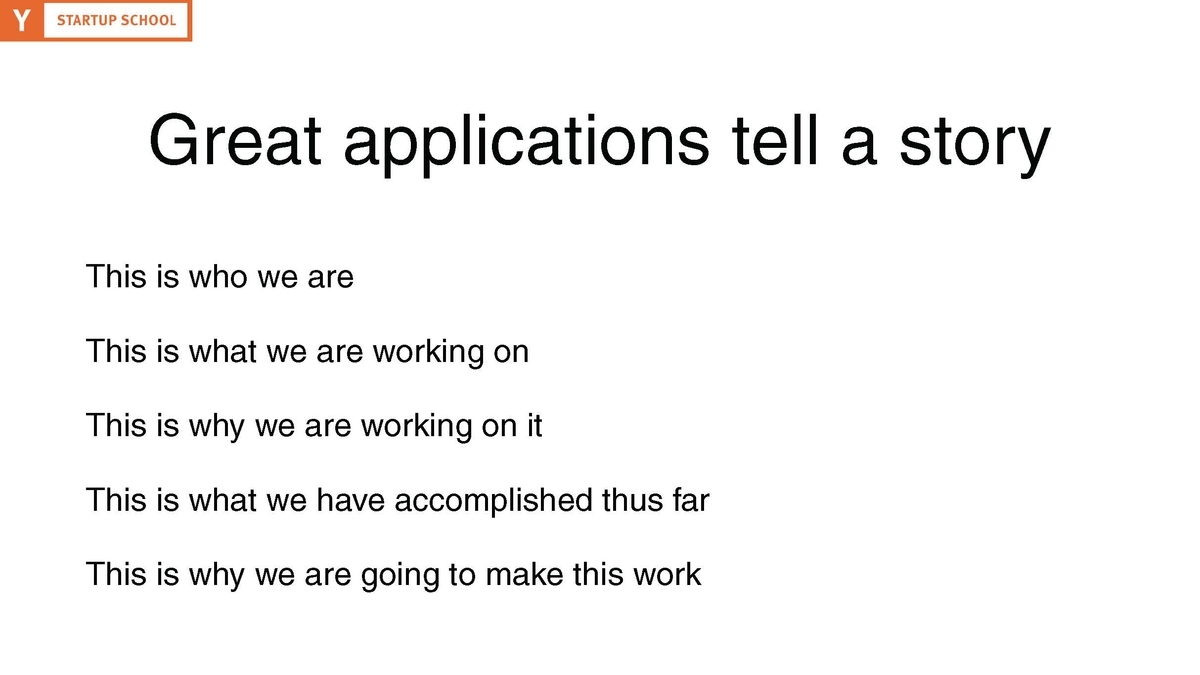 Y STARTUP SCHOOL

Great applications tell a story

This is who we are

This is what we are working on

This is why we are working on it

This is what we have accomplished thus far

This is why we are going to make this work